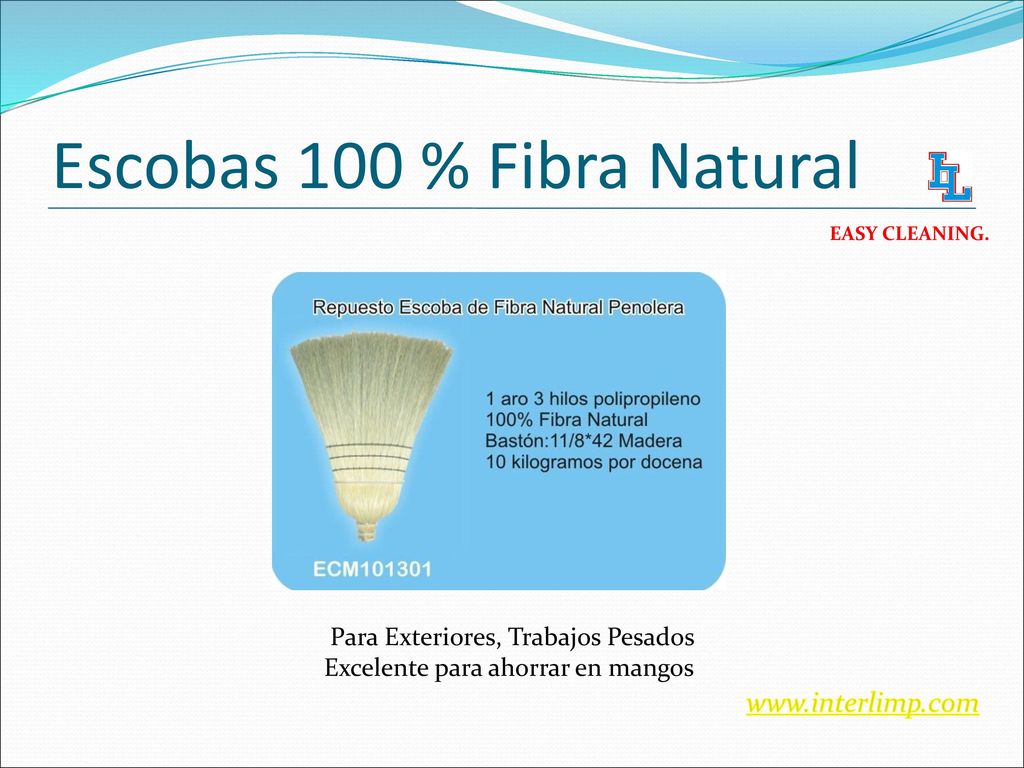 Escobas 100 % Fibra Natural

IL

EASY CLEANING.

Repuesto Escoba de Fibra Natural Penolera

1 aro 3 hilos polipropileno
100% Fibra Natural
Bastón:11/8*42 Madera
10 kilogramos por docena

ECM101301

Para Exteriores, Trabajos Pesados
Excelente para ahorrar en mangos

www.interlimp.com